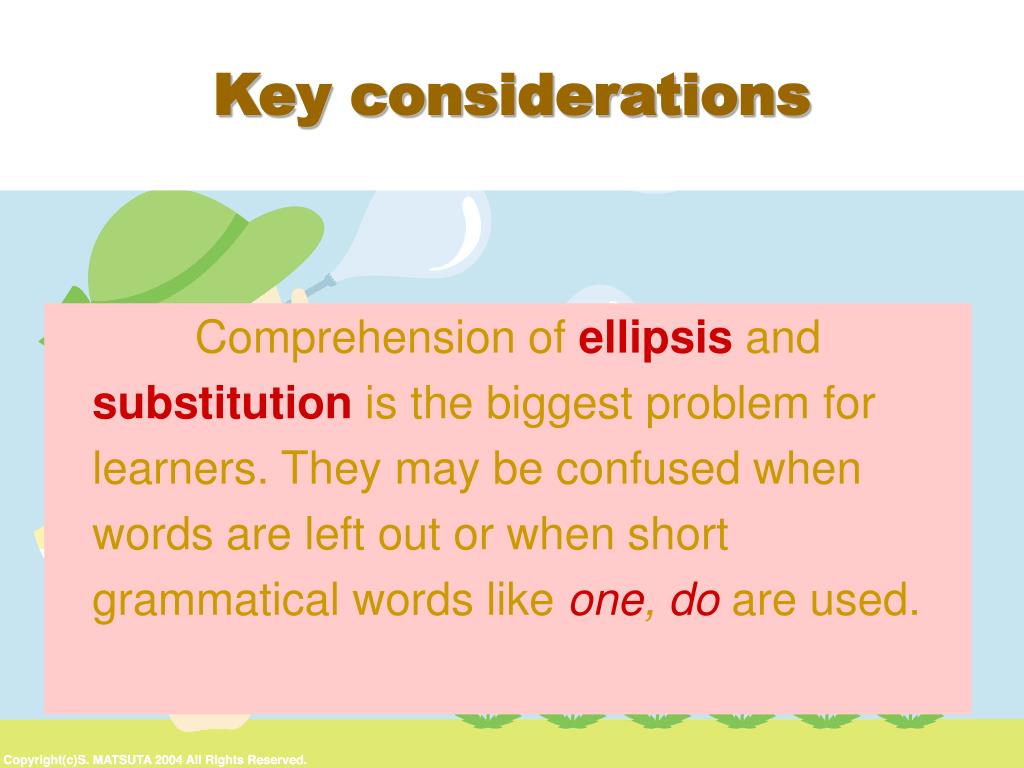 Key considerations

Comprehension of ellipsis and substitution is the biggest problem for learners. They may be confused when words are left out or when short grammatical words like one, do are used.

Copyright(c)S. MATSUTA 2004 All Rights Reserved.